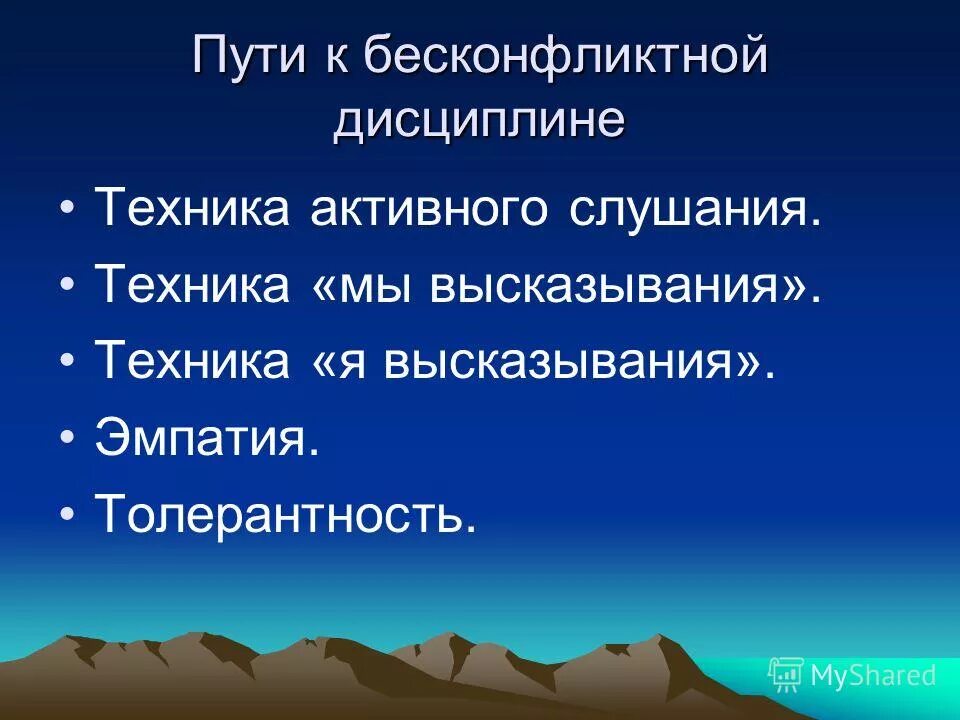 Пути к бесконфликтной дисциплине

• Техника активного слушания.
• Техника «мы высказывания».
• Техника «я высказывания».
• Эмпатия.
• Толерантность.

MyShared